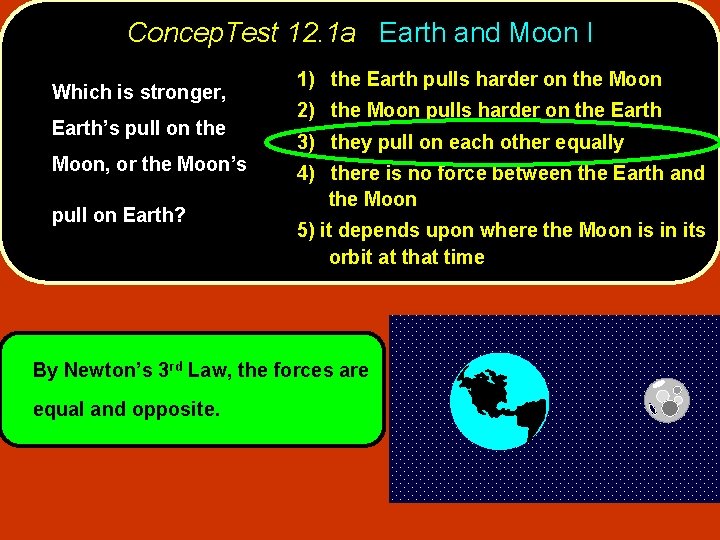 ConcepTest 12.1a Earth and Moon I

Which is stronger, Earth's pull on the Moon, or the Moon's pull on Earth?

1) the Earth pulls harder on the Moon
2) the Moon pulls harder on the Earth
3) they pull on each other equally
4) there is no force between the Earth and the Moon
5) it depends upon where the Moon is in its orbit at that time

By Newton's 3$^{rd}$ Law, the forces are equal and opposite.